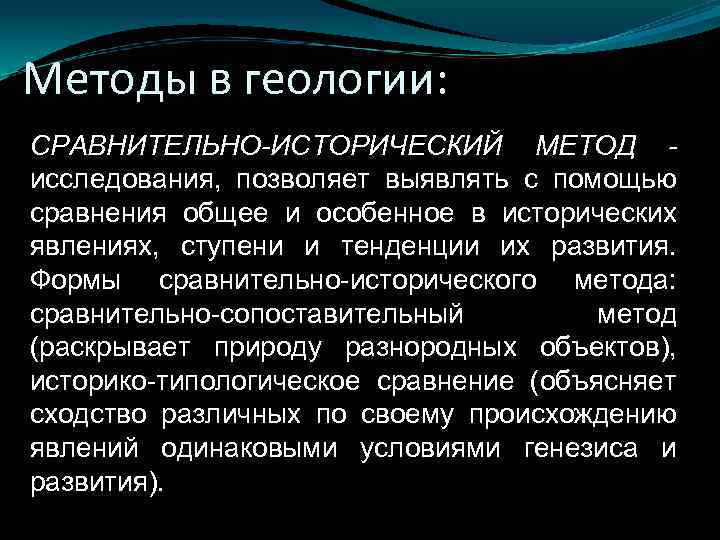 Методы в геологии:

СРАВНИТЕЛЬНО-ИСТОРИЧЕСКИЙ МЕТОД - исследования, позволяет выявлять с помощью сравнения общее и особенное в исторических явлениях, ступени и тенденции их развития. Формы сравнительно-исторического метода: сравнительно-сопоставительный метод (раскрывает природу разнородных объектов), историко-типологическое сравнение (объясняет сходство различных по своему происхождению явлений одинаковыми условиями генезиса и развития).